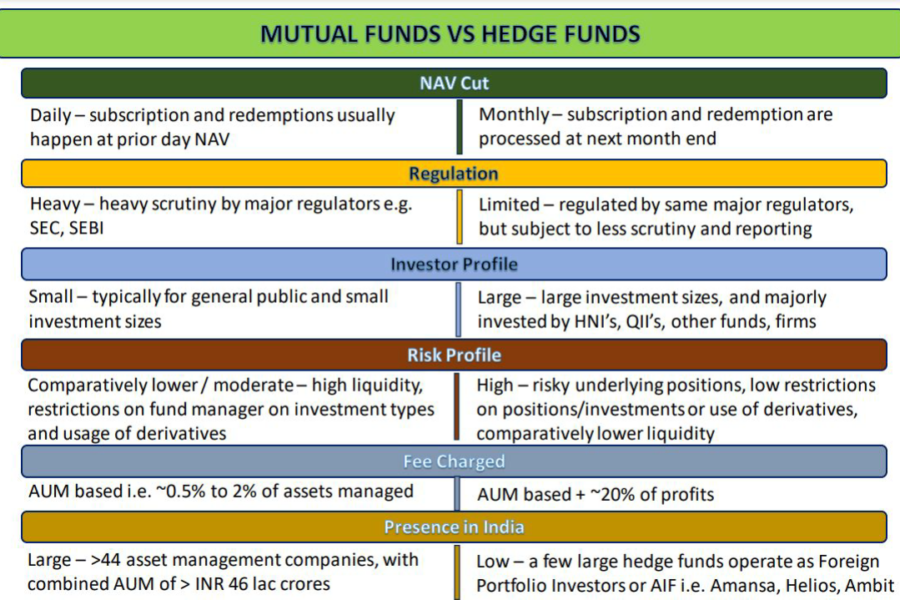 MUTUAL FUNDS VS HEDGE FUNDS

NAV Cut

Daily – subscription and redemptions usually happen at prior day NAV

Monthly – subscription and redemption are processed at next month end

Regulation

Heavy – heavy scrutiny by major regulators e.g. SEC, SEBI

Limited – regulated by same major regulators, but subject to less scrutiny and reporting

Investor Profile

Small – typically for general public and small investment sizes

Large – large investment sizes, and majorly invested by HNI's, QII's, other funds, firms

Risk Profile

Comparatively lower / moderate – high liquidity, restrictions on fund manager on investment types and usage of derivatives

High – risky underlying positions, low restrictions on positions/investments or use of derivatives, comparatively lower liquidity

Fee Charged

AUM based i.e. ~0.5% to 2% of assets managed

AUM based + ~20% of profits

Presence in India

Large – >44 asset management companies, with combined AUM of > INR 46 lac crores

Low – a few large hedge funds operate as Foreign Portfolio Investors or AIF i.e. Amansa, Helios, Ambit